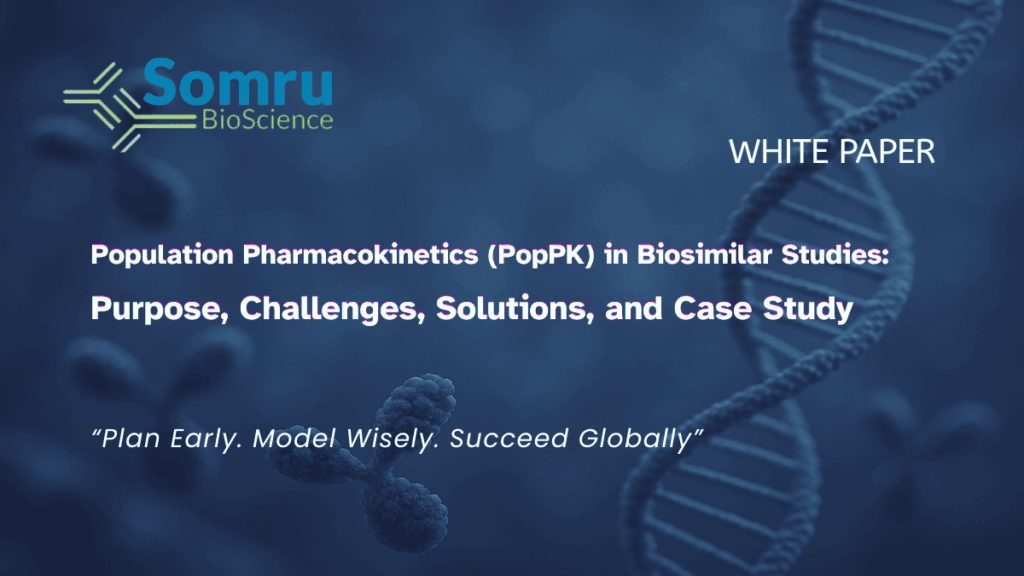 Somru
BioScience

WHITE PAPER

Population Pharmacokinetics (PopPK) in Biosimilar Studies:
Purpose, Challenges, Solutions, and Case Study

"Plan Early. Model Wisely. Succeed Globally"